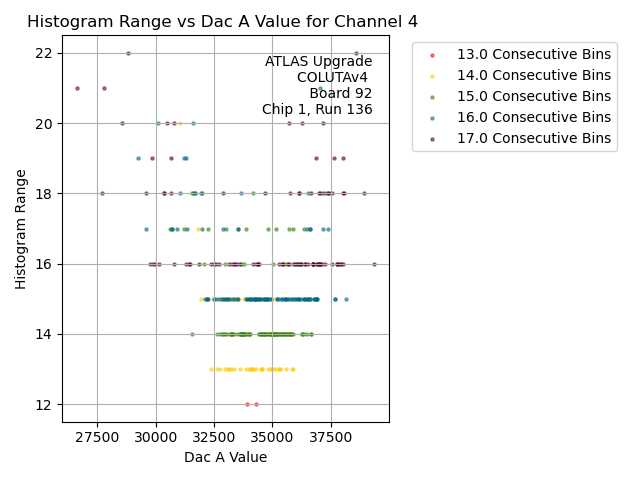 Histogram Range vs Dac A Value for Channel 4

ATLAS Upgrade
COLUTAv4
Board 92
Chip 1, Run 136

13.0 Consecutive Bins
14.0 Consecutive Bins
15.0 Consecutive Bins
16.0 Consecutive Bins
17.0 Consecutive Bins

Histogram Range

22
20
18
16
14
12

27500 30000 32500 35000 37500

Dac A Value